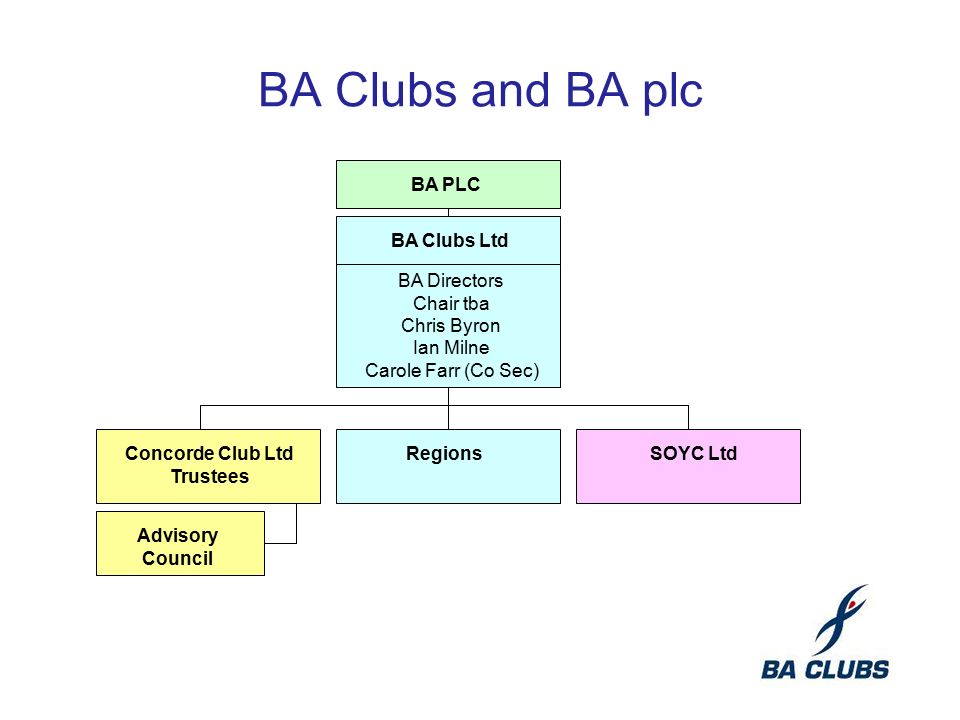 BA Clubs and BA plc

BA PLC

BA Clubs Ltd

BA Directors
Chair tba
Chris Byron
Ian Milne
Carole Farr (Co Sec)

Concorde Club Ltd Trustees

Regions

SOYC Ltd

Advisory Council

BA CLUBS